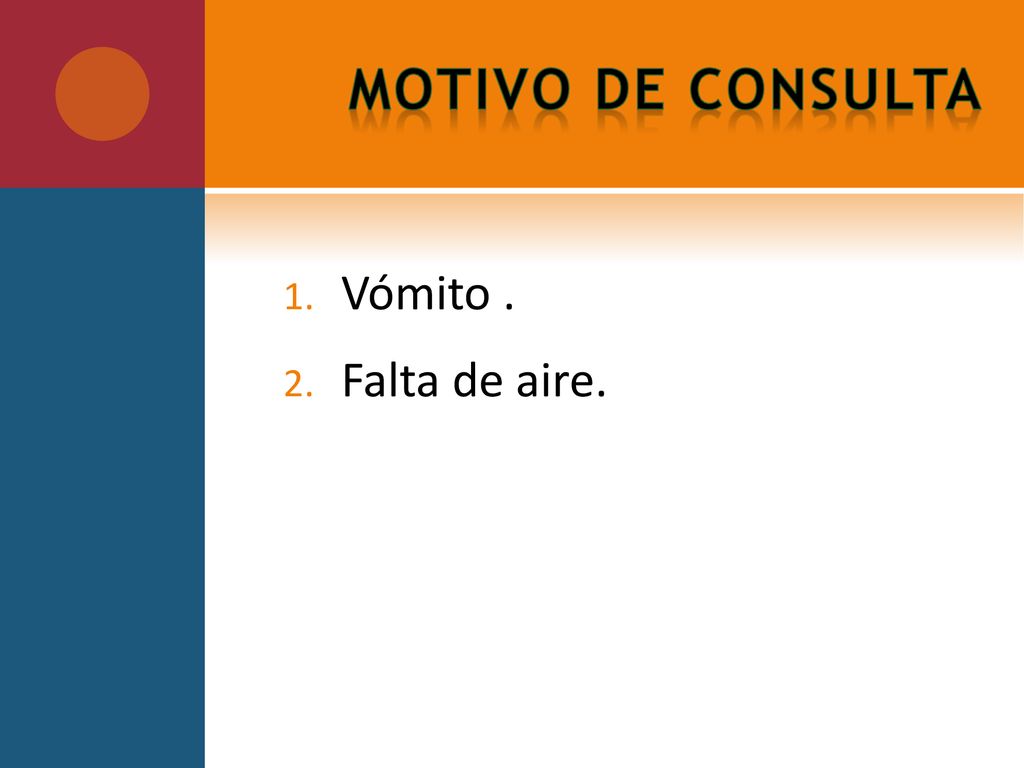 MOTIVO DE CONSULTA

1. Vómito .
2. Falta de aire.